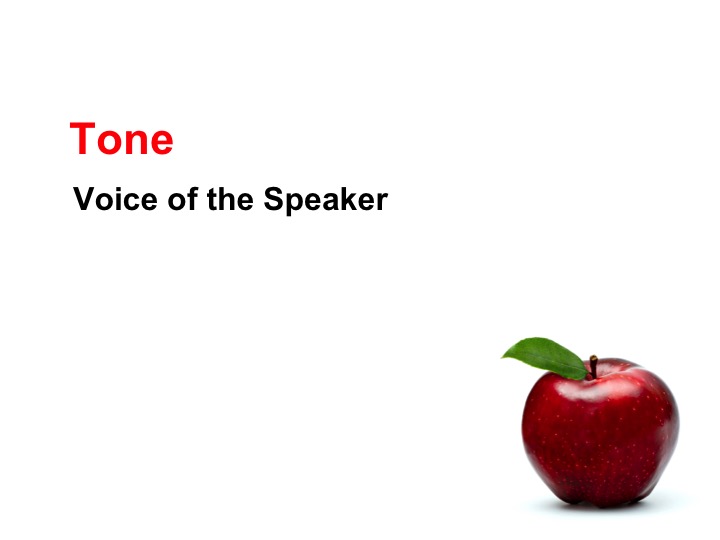 Tone

Voice of the Speaker